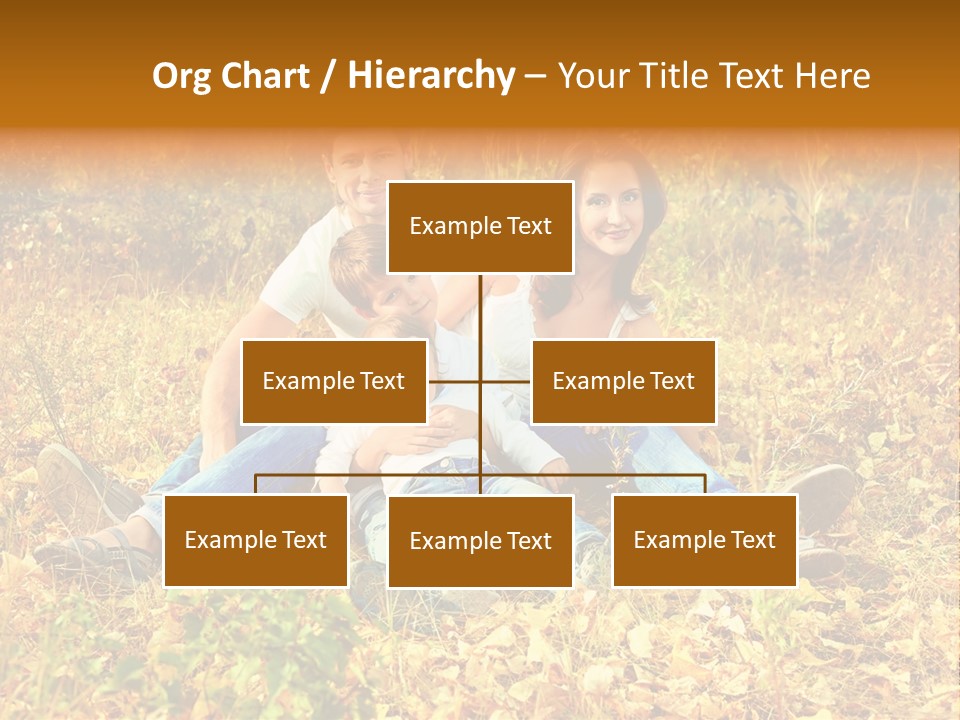 Org Chart / Hierarchy – Your Title Text Here

Example Text

Example Text

Example Text

Example Text

Example Text

Example Text